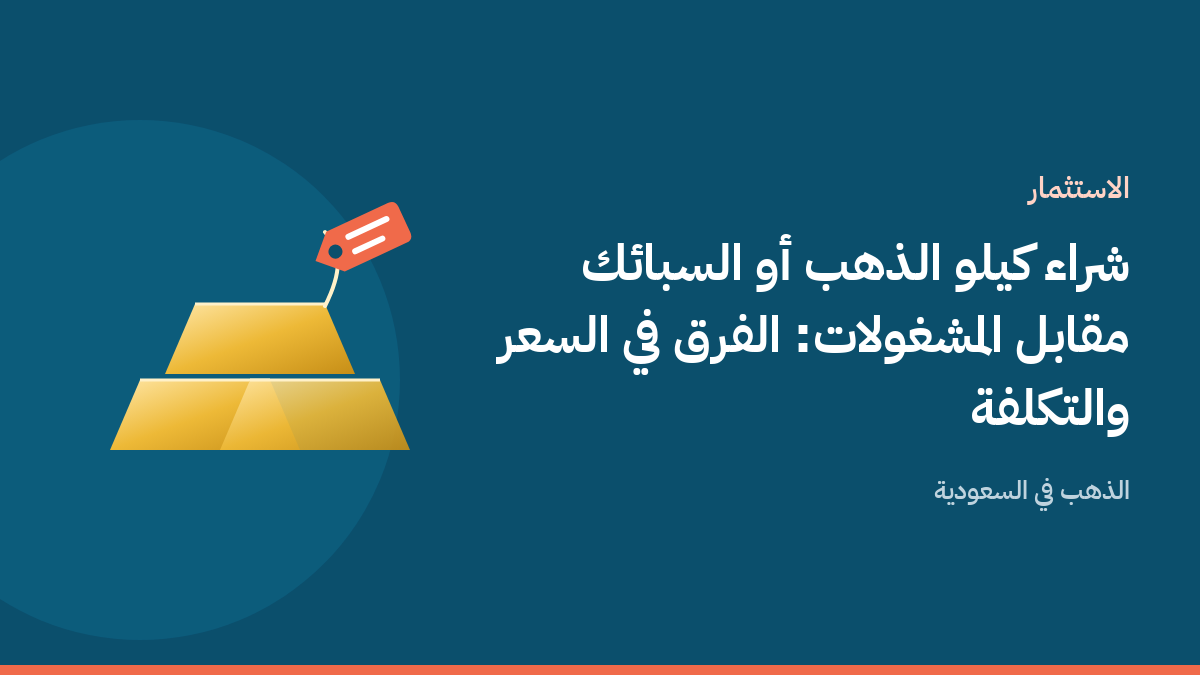 الاستثمار

شراء كيلو الذهب أو السبائك مقابل المشغولات: الفرق في السعر والتكلفة

الذهب في السعودية